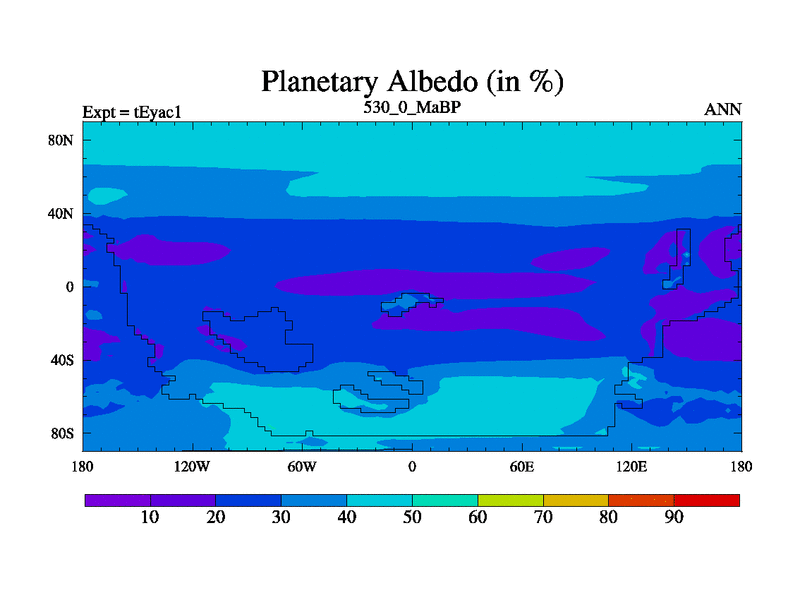 Planetary Albedo (in %)
Expt = tEyac1
530_0_MaBP
ANN
80N
40N
0
40S
80S
180
120W
60W
0
60E
120E
180
10
20
30
40
50
60
70
80
90